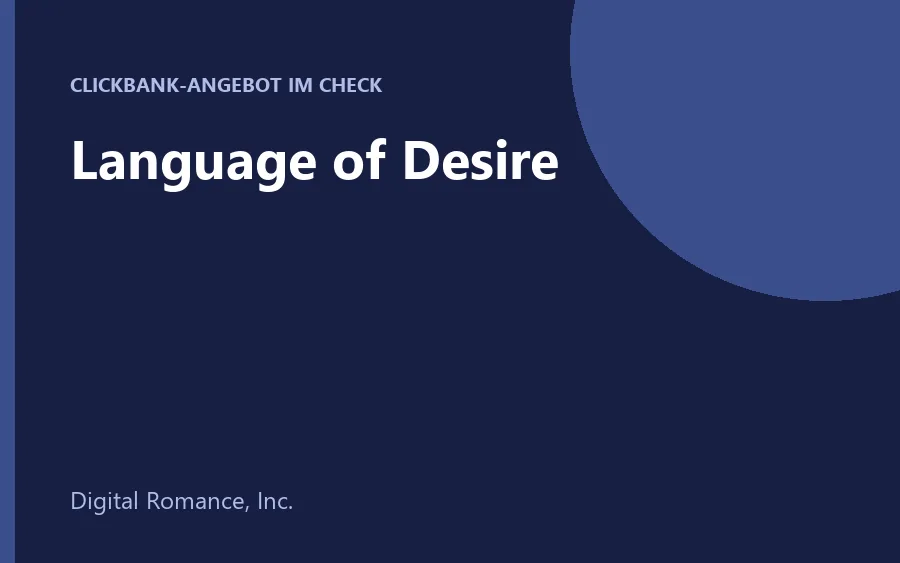 CLICKBANK-ANGEBOT IM CHECK

Language of Desire

Digital Romance, Inc.